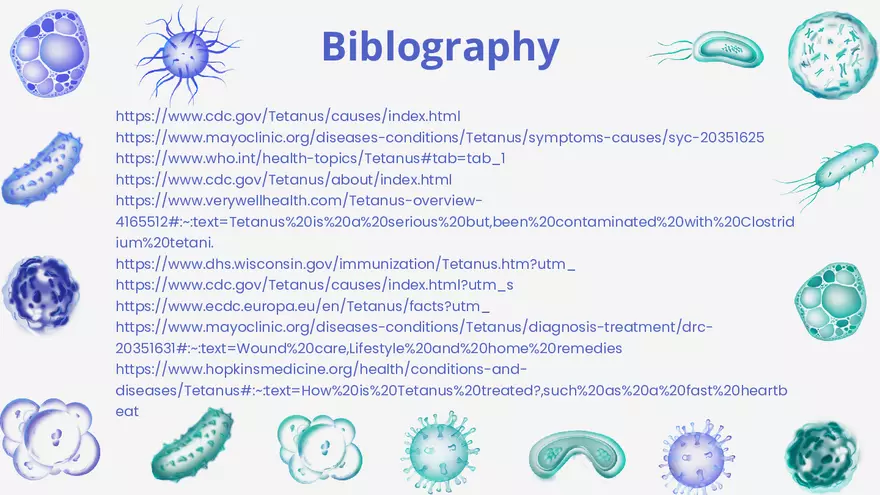 Biblography

https://www.cdc.gov/Tetanus/causes/index.html
https://www.mayoclinic.org/diseases-conditions/Tetanus/symptoms-causes/syc-20351625
https://www.who.int/health-topics/Tetanus#tab=tab_1
https://www.cdc.gov/Tetanus/about/index.html
https://www.verywellhealth.com/Tetanus-overview-4165512#:~:text=Tetanus%20is%20a%20serious%20but,been%20contaminated%20with%20Clostridium%20tetani.
https://www.dhs.wisconsin.gov/immunization/Tetanus.htm?utm_
https://www.cdc.gov/Tetanus/causes/index.html?utm_s
https://www.ecdc.europa.eu/en/Tetanus/facts?utm_
https://www.mayoclinic.org/diseases-conditions/Tetanus/diagnosis-treatment/drc-20351631#:~:text=Wound%20care,Lifestyle%20and%20home%20remedies
https://www.hopkinsmedicine.org/health/conditions-and-diseases/Tetanus#:~:text=How%20is%20Tetanus%20treated?,such%20as%20a%20fast%20heartbeat